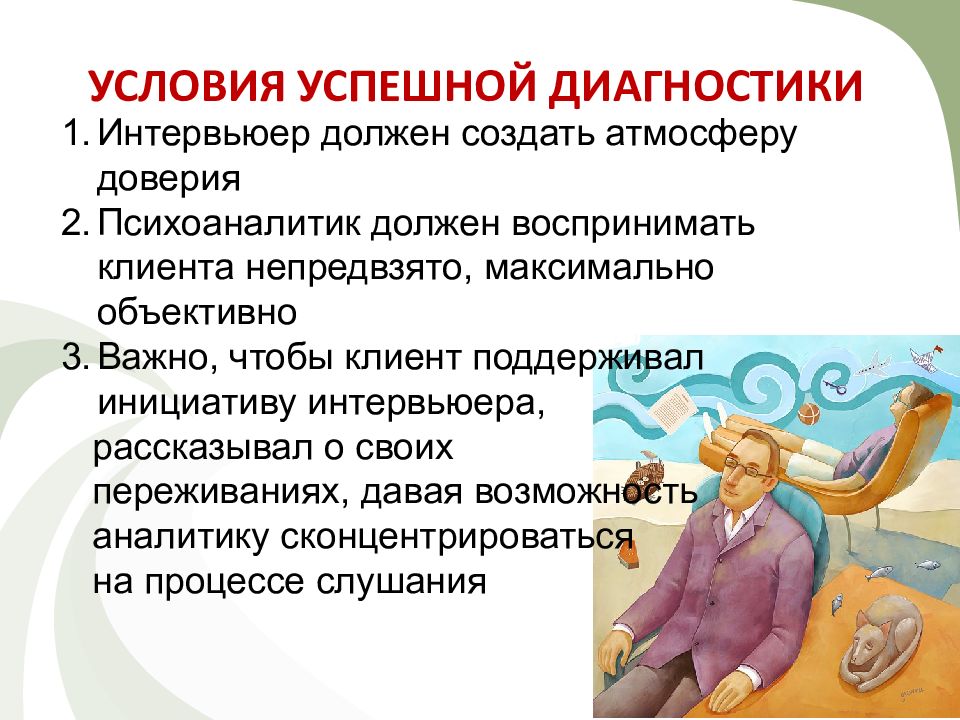 УСЛОВИЯ УСПЕШНОЙ ДИАГНОСТИКИ

1. Интервьюер должен создать атмосферу доверия
2. Психоаналитик должен воспринимать клиента непредвзято, максимально объективно
3. Важно, чтобы клиент поддерживал инициативу интервьюера, рассказывал о своих переживаниях, давая возможность аналитику сконцентрироваться на процессе слушания